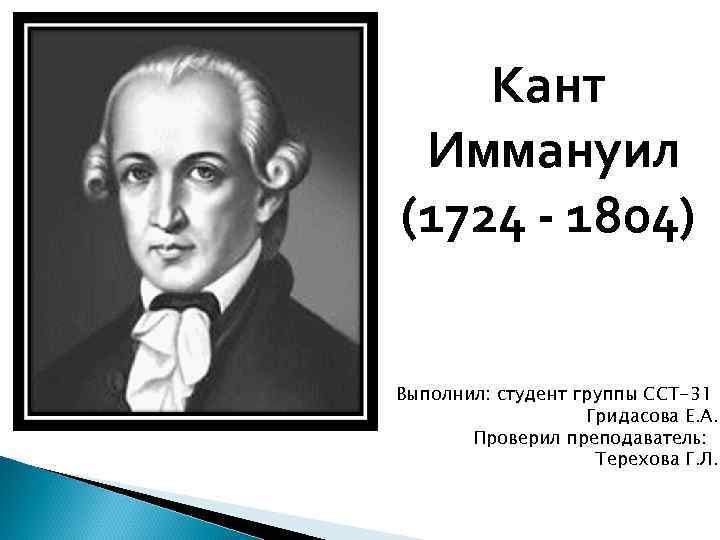 Кант Иммануил (1724 - 1804)

Выполнил: студент группы ССТ-31
Гридасова Е.А.
Проверил преподаватель:
Терехова Г.Л.